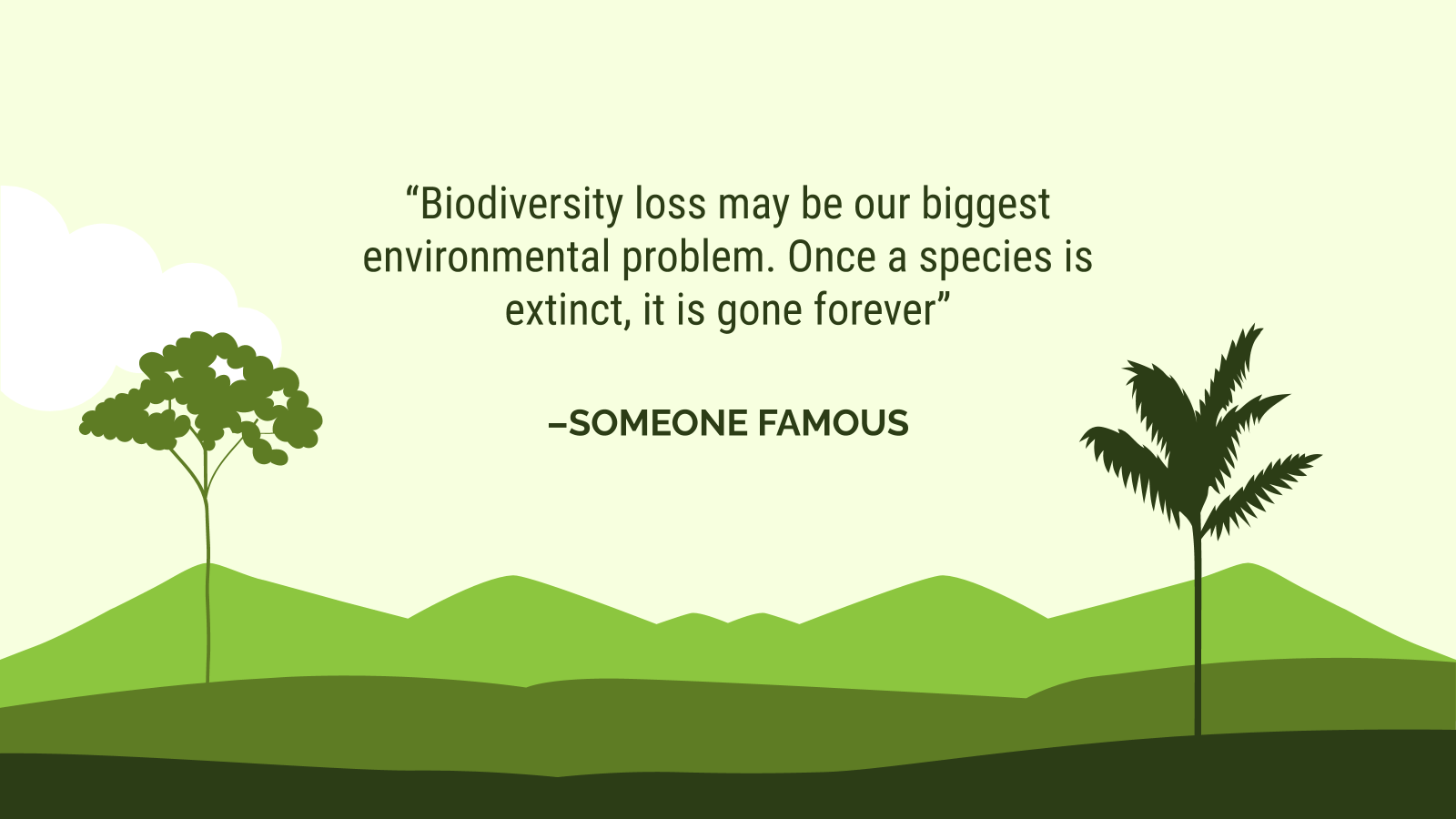 “Biodiversity loss may be our biggest environmental problem. Once a species is extinct, it is gone forever”

–SOMEONE FAMOUS